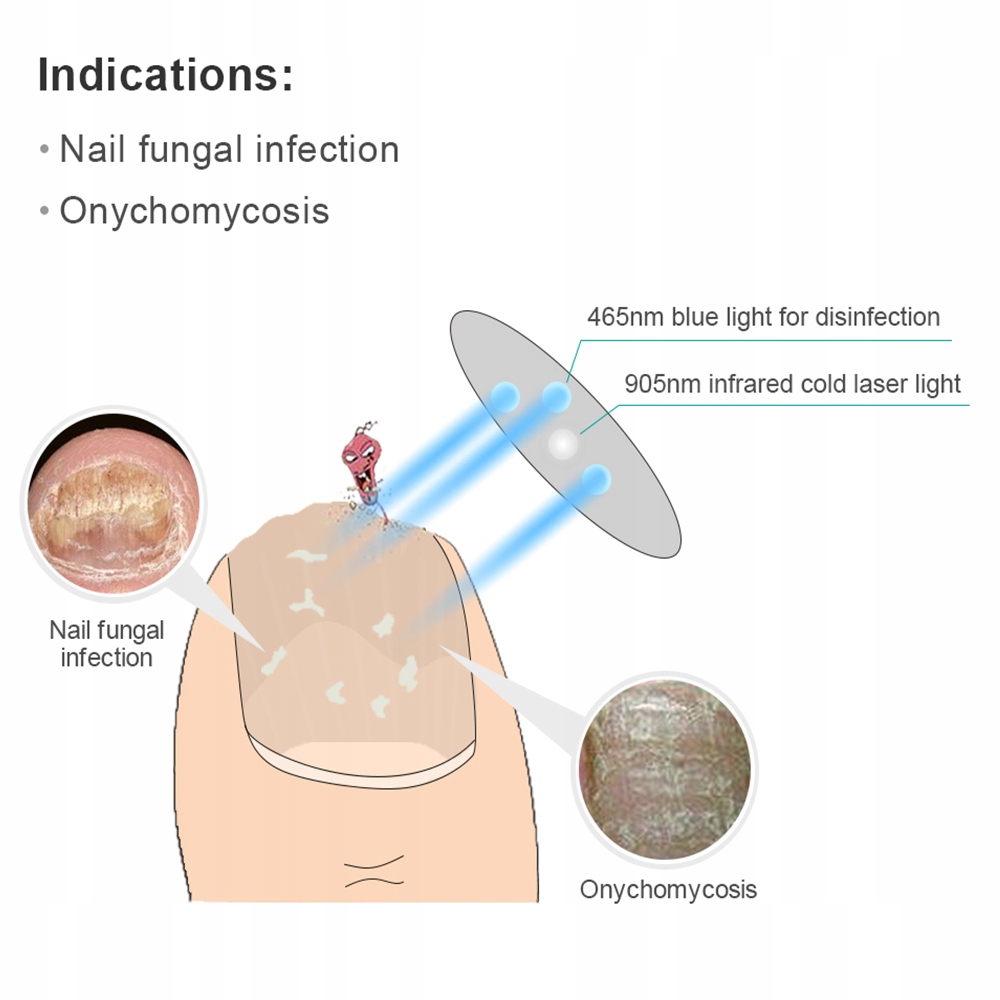 Indications:

• Nail fungal infection

• Onychomycosis

465nm blue light for disinfection

905nm infrared cold laser light

Nail fungal infection

Onychomycosis